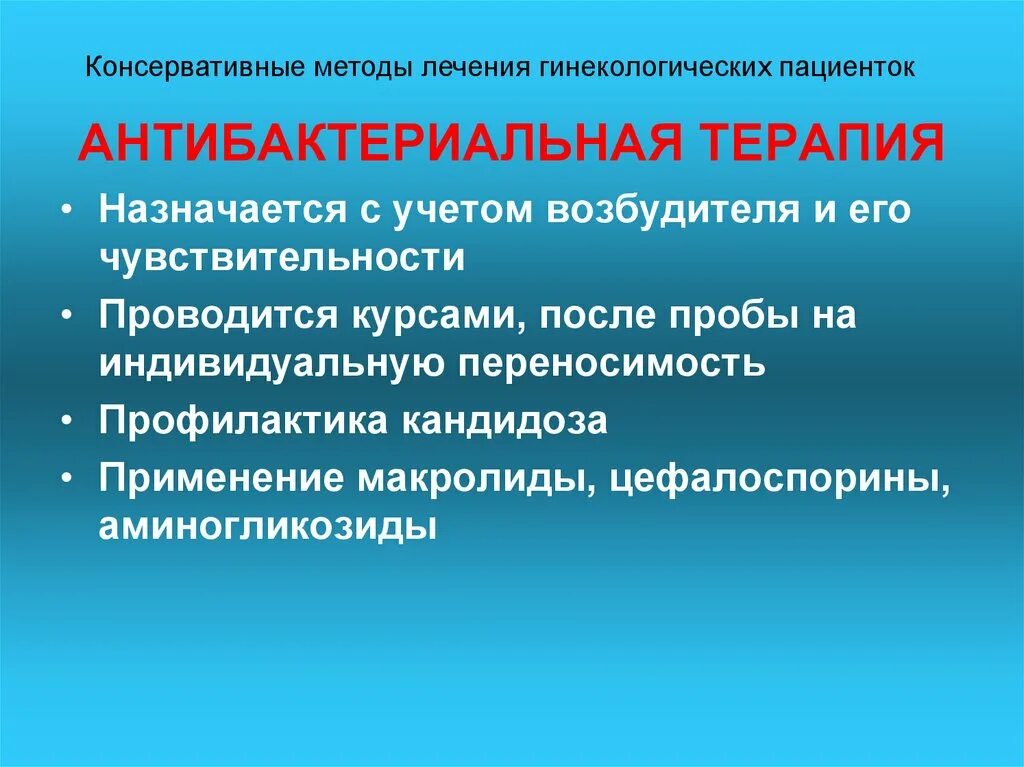 Консервативные методы лечения гинекологических пациенток

АНТИБАКТЕРИАЛЬНАЯ ТЕРАПИЯ

• Назначается с учетом возбудителя и его чувствительности
• Проводится курсами, после пробы на индивидуальную переносимость
• Профилактика кандидоза
• Применение макролиды, цефалоспорины, аминогликозиды